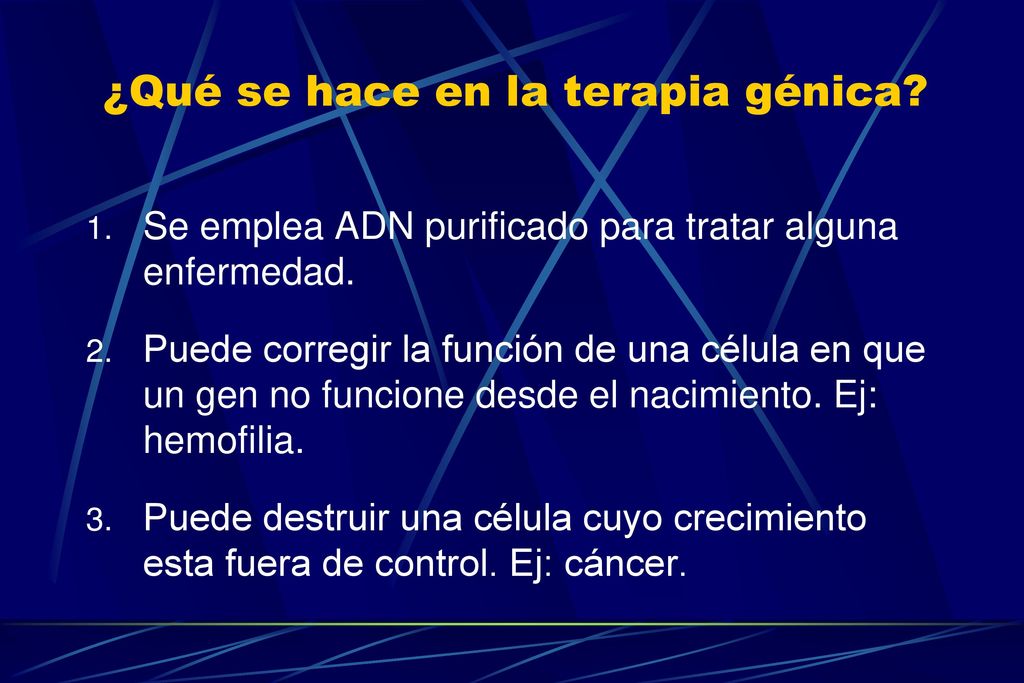 ¿Qué se hace en la terapia génica?

1. Se emplea ADN purificado para tratar alguna enfermedad.

2. Puede corregir la función de una célula en que un gen no funcione desde el nacimiento. Ej: hemofilia.

3. Puede destruir una célula cuyo crecimiento esta fuera de control. Ej: cáncer.